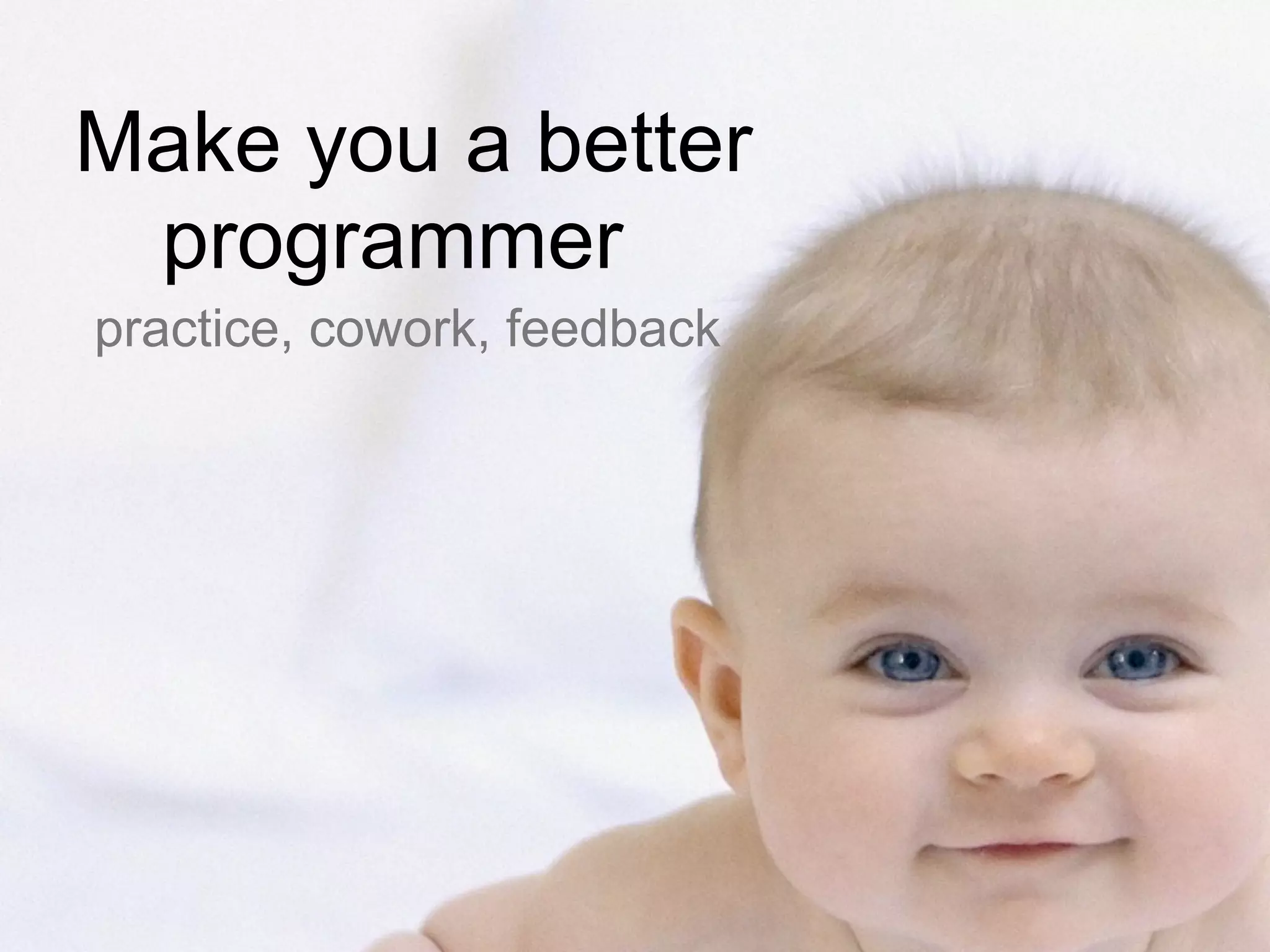 Make you a better programmer

practice, cowork, feedback